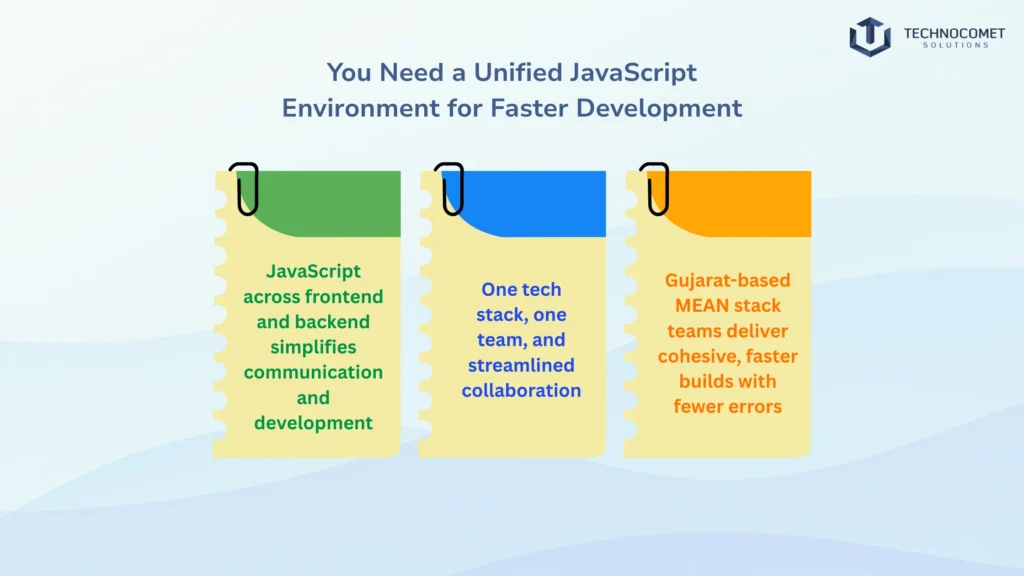 TECHNOCOMET
SOLUTIONS

You Need a Unified JavaScript Environment for Faster Development

JavaScript across frontend and backend simplifies communication and development

One tech stack, one team, and streamlined collaboration

Gujarat-based MEAN stack teams deliver cohesive, faster builds with fewer errors